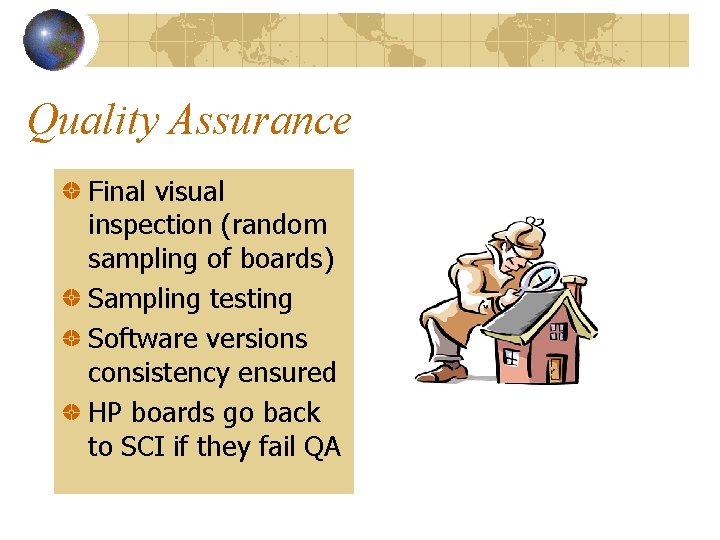 Quality Assurance

Final visual inspection (random sampling of boards)

Sampling testing

Software versions consistency ensured

HP boards go back to SCI if they fail QA